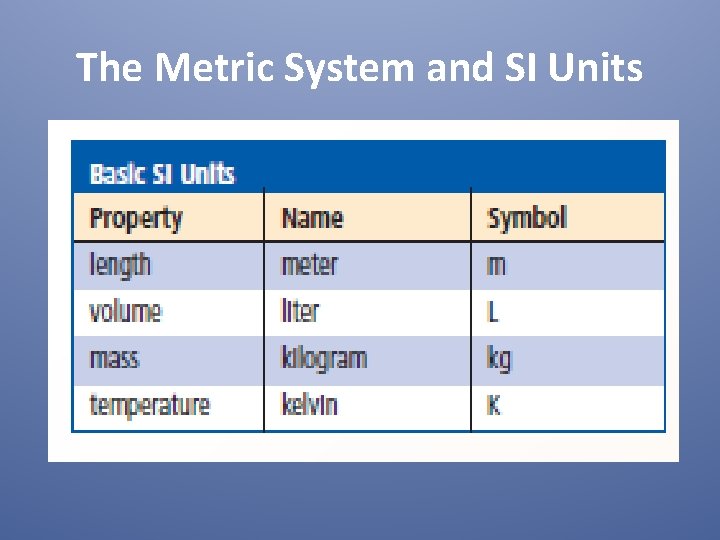 The Metric System and SI Units

Basic SI Units

| Property | Name | Symbol |
|---|---|---|
| length | meter | m |
| volume | liter | L |
| mass | kilogram | kg |
| temperature | kelvin | K |